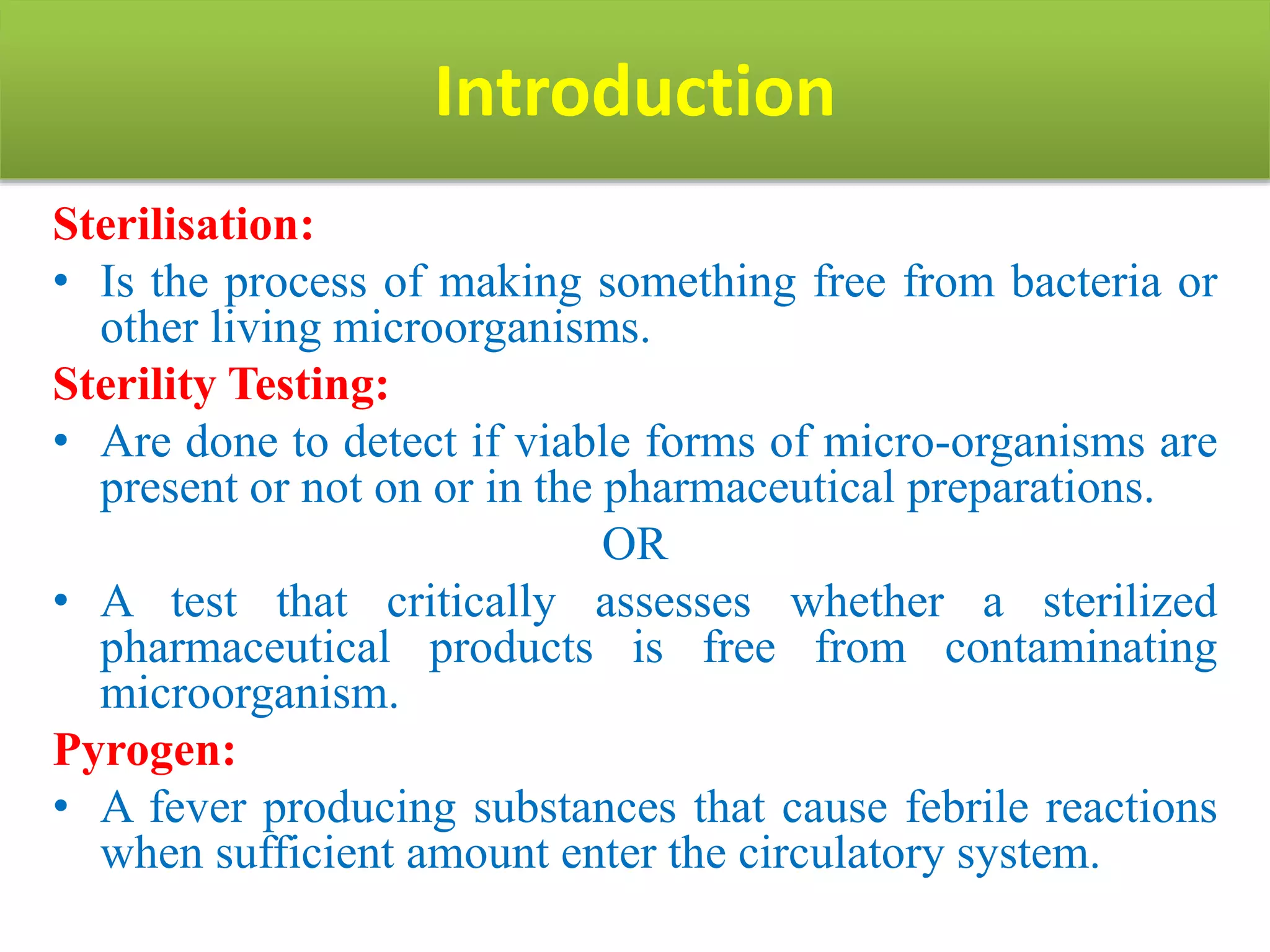 Introduction

Sterilisation:

• Is the process of making something free from bacteria or other living microorganisms.

Sterility Testing:

• Are done to detect if viable forms of micro-organisms are present or not on or in the pharmaceutical preparations.

OR

• A test that critically assesses whether a sterilized pharmaceutical products is free from contaminating microorganism.

Pyrogen:

• A fever producing substances that cause febrile reactions when sufficient amount enter the circulatory system.